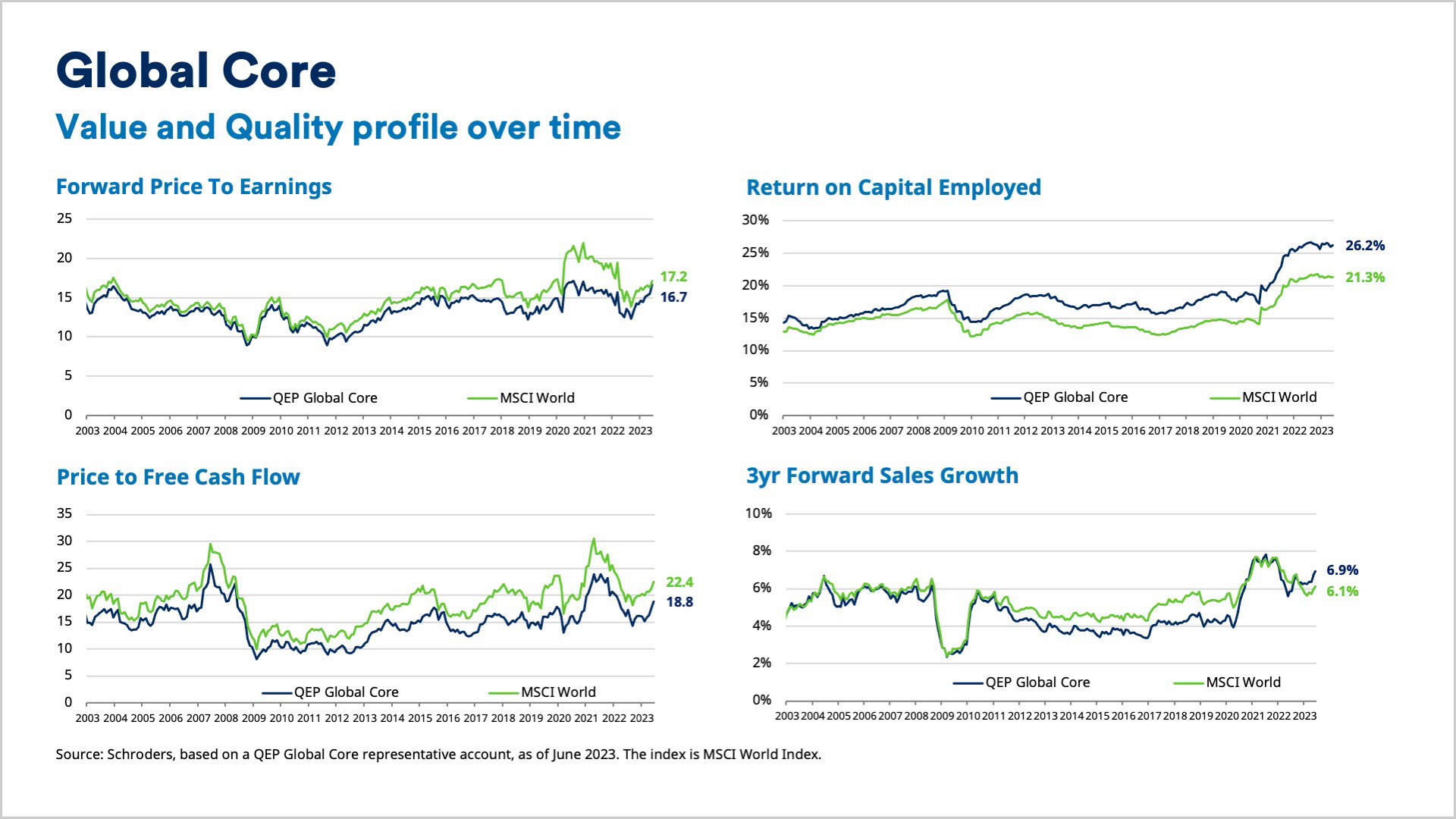 Global Core

Value and Quality profile over time

Forward Price To Earnings

25
20
15
10
5
0

17.2
16.7

QEP Global Core
MSCI World

2003 2004 2005 2006 2007 2008 2009 2010 2011 2012 2013 2014 2015 2016 2017 2018 2019 2020 2021 2022 2023

Return on Capital Employed

30%
25%
20%
15%
10%
5%
0%

26.2%
21.3%

QEP Global Core
MSCI World

2003 2004 2005 2006 2007 2008 2009 2010 2011 2012 2013 2014 2015 2016 2017 2018 2019 2020 2021 2022 2023

Price to Free Cash Flow

35
30
25
20
15
10
5
0

22.4
18.8

QEP Global Core
MSCI World

2003 2004 2005 2006 2007 2008 2009 2010 2011 2012 2013 2014 2015 2016 2017 2018 2019 2020 2021 2022 2023

3yr Forward Sales Growth

10%
8%
6%
4%
2%
0%

6.9%
6.1%

QEP Global Core
MSCI World

2003 2004 2005 2006 2007 2008 2009 2010 2011 2012 2013 2014 2015 2016 2017 2018 2019 2020 2021 2022 2023

Source: Schroders, based on a QEP Global Core representative account, as of June 2023. The index is MSCI World Index.